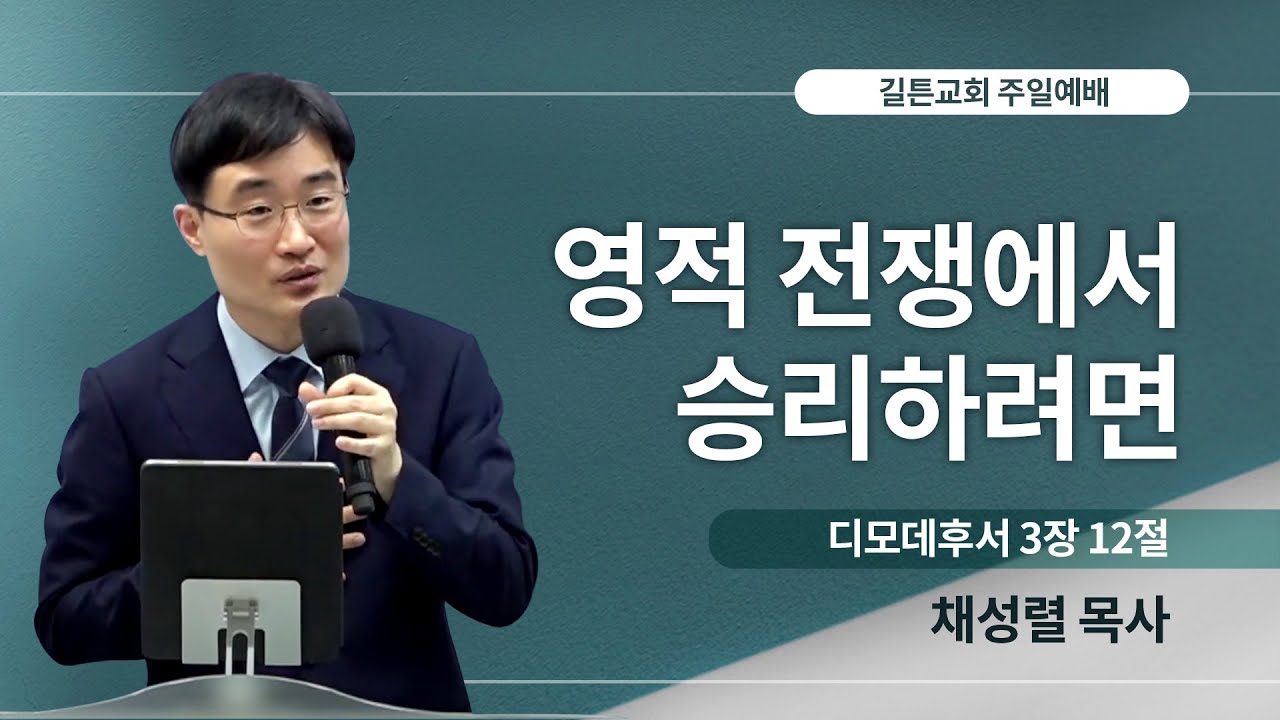 길튼교회 주일예배

영적 전쟁에서 승리하려면

디모데후서 3장 12절

채성렬 목사